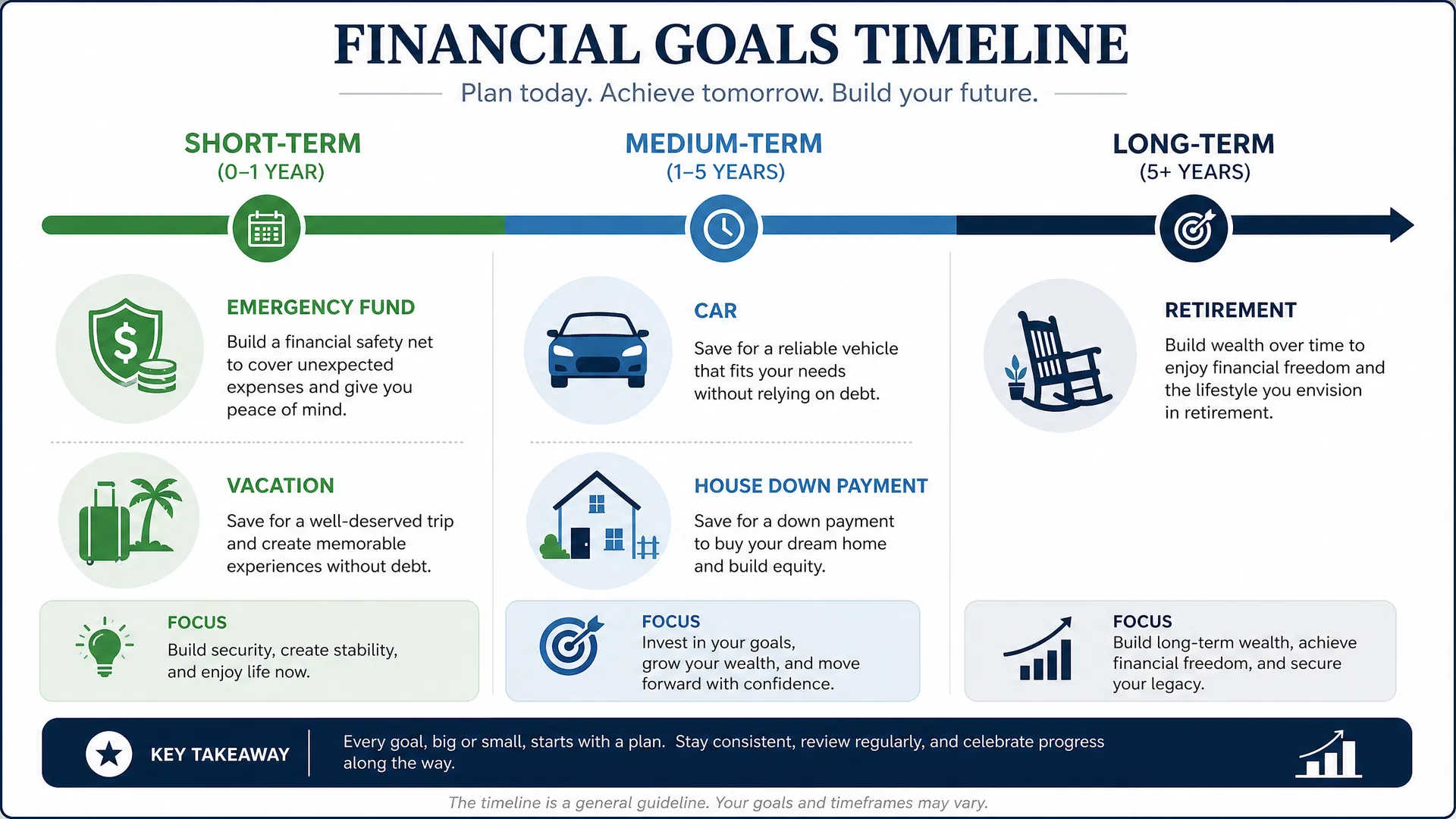 FINANCIAL GOALS TIMELINE

Plan today. Achieve tomorrow. Build your future.

SHORT-TERM
(0–1 YEAR)

EMERGENCY FUND
Build a financial safety net to cover unexpected expenses and give you peace of mind.

VACATION
Save for a well-deserved trip and create memorable experiences without debt.

FOCUS
Build security, create stability, and enjoy life now.

MEDIUM-TERM
(1–5 YEARS)

CAR
Save for a reliable vehicle that fits your needs without relying on debt.

HOUSE DOWN PAYMENT
Save for a down payment to buy your dream home and build equity.

FOCUS
Invest in your goals, grow your wealth, and move forward with confidence.

LONG-TERM
(5+ YEARS)

RETIREMENT
Build wealth over time to enjoy financial freedom and the lifestyle you envision in retirement.

FOCUS
Build long-term wealth, achieve financial freedom, and secure your legacy.

KEY TAKEAWAY
Every goal, big or small, starts with a plan. Stay consistent, review regularly, and celebrate progress along the way.

The timeline is a general guideline. Your goals and timeframes may vary.